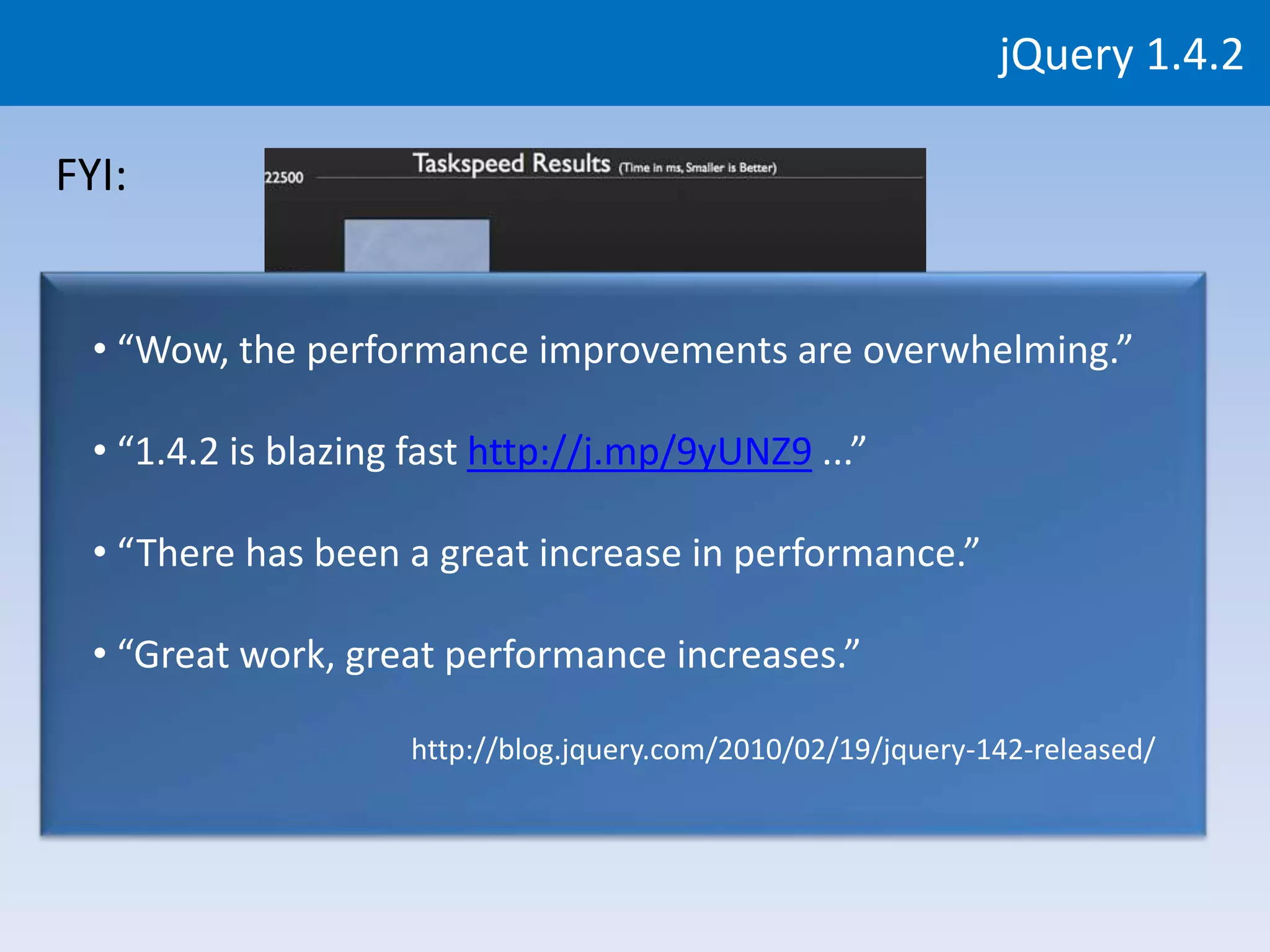 jQuery 1.4.2

FYI:

Taskspeed Results (Time in ms, Smaller is Better)

22500

• “Wow, the performance improvements are overwhelming.”

• “1.4.2 is blazing fast http://j.mp/9yUNZ9 ...”

• “There has been a great increase in performance.”

• “Great work, great performance increases.”

http://blog.jquery.com/2010/02/19/jquery-142-released/